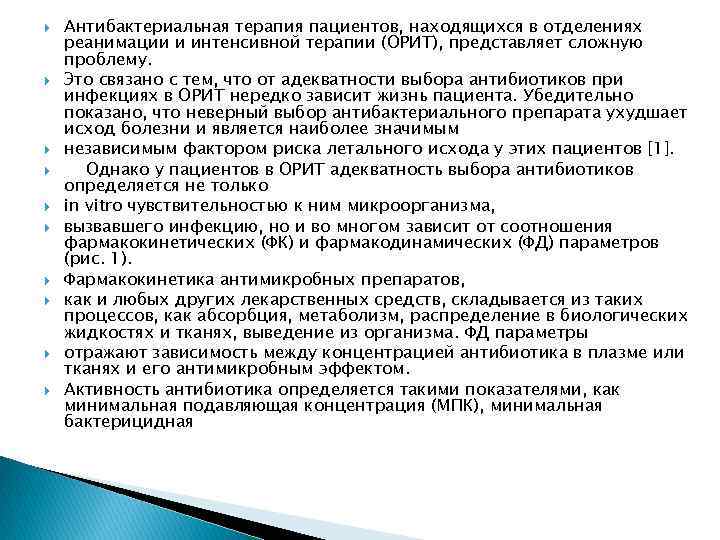 Антибактериальная терапия пациентов, находящихся в отделениях реанимации и интенсивной терапии (ОРИТ), представляет сложную проблему.

Это связано с тем, что от адекватности выбора антибиотиков при инфекциях в ОРИТ нередко зависит жизнь пациента. Убедительно показано, что неверный выбор антибактериального препарата ухудшает исход болезни и является наиболее значимым

независимым фактором риска летального исхода у этих пациентов [1].

Однако у пациентов в ОРИТ адекватность выбора антибиотиков определяется не только

in vitro чувствительностью к ним микроорганизма,

вызвавшего инфекцию, но и во многом зависит от соотношения фармакокинетических (ФК) и фармакодинамических (ФД) параметров (рис. 1).

Фармакокинетика антимикробных препаратов,

как и любых других лекарственных средств, складывается из таких процессов, как абсорбция, метаболизм, распределение в биологических жидкостях и тканях, выведение из организма. ФД параметры

отражают зависимость между концентрацией антибиотика в плазме или тканях и его антимикробным эффектом.

Активность антибиотика определяется такими показателями, как минимальная подавляющая концентрация (МПК), минимальная бактерицидная